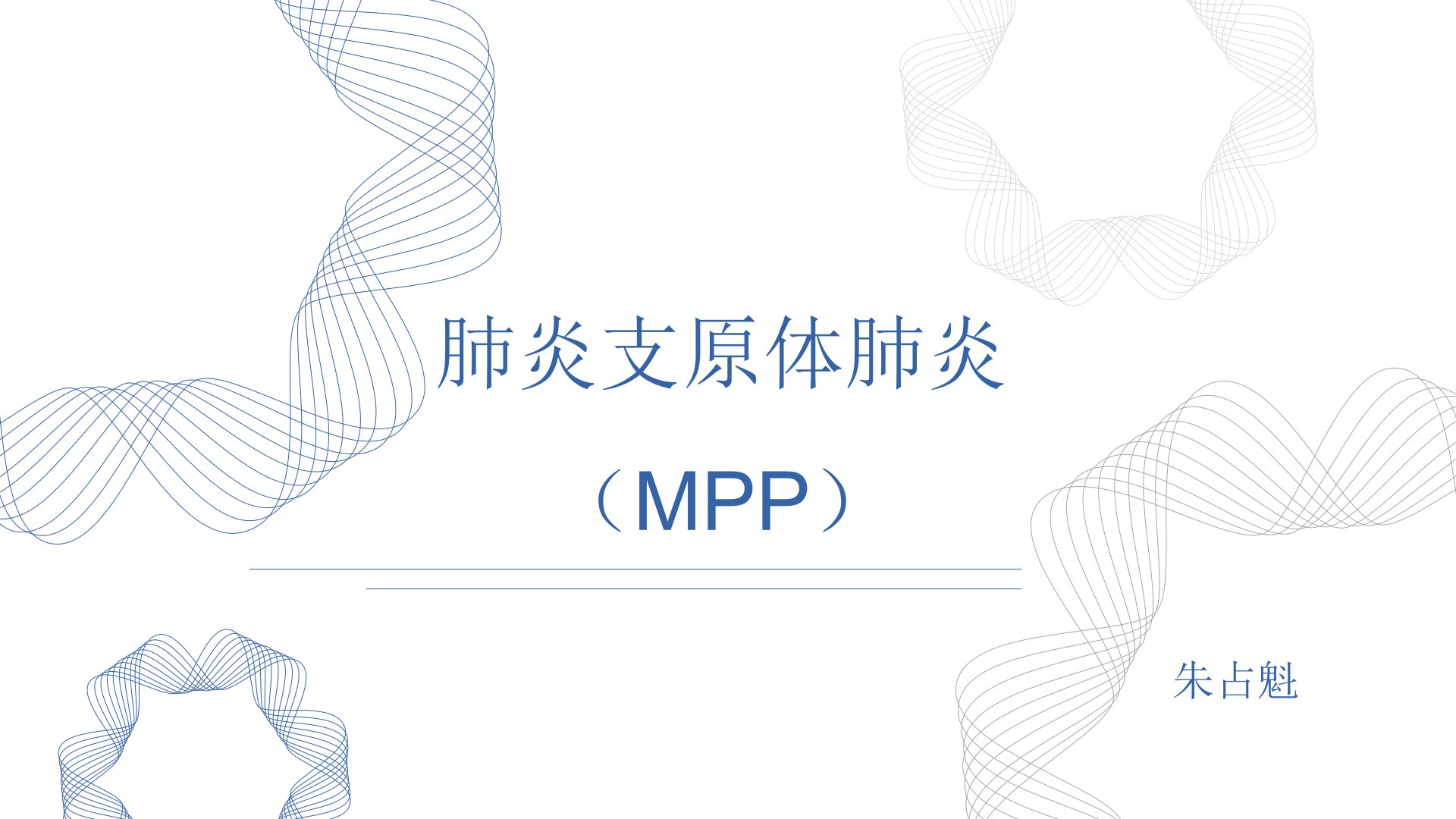 肺炎支原体肺炎

（MPP）

朱占魁